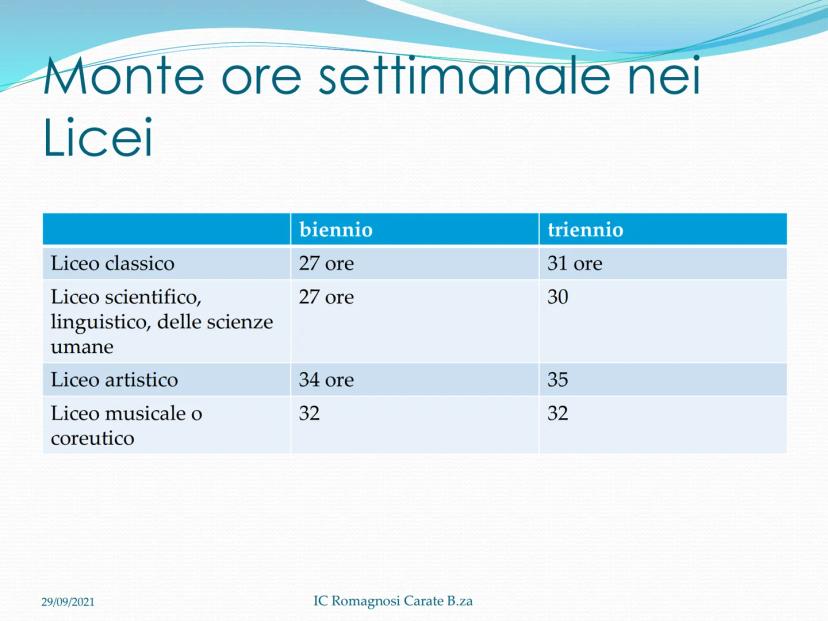 Monte ore settimanale nei Licei

| | biennio | triennio |
|---|---|---|
| Liceo classico | 27 ore | 31 ore |
| Liceo scientifico, linguistico, delle scienze umane | 27 ore | 30 |
| Liceo artistico | 34 ore | 35 |
| Liceo musicale o coreutico | 32 | 32 |

29/09/2021

IC Romagnosi Carate B.za